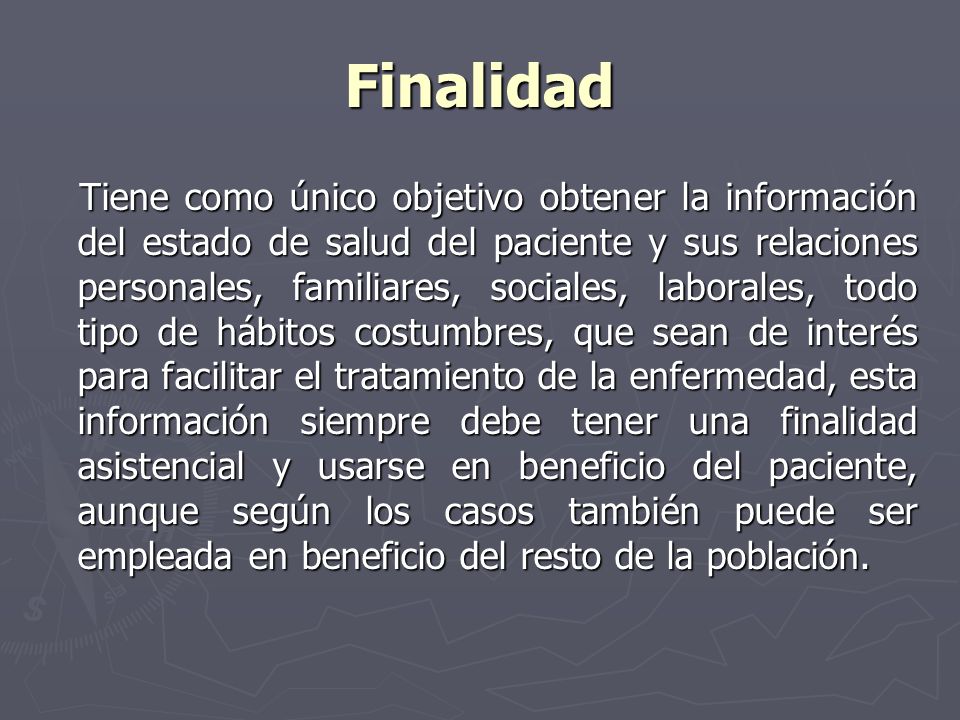 Finalidad

Tiene como único objetivo obtener la información del estado de salud del paciente y sus relaciones personales, familiares, sociales, laborales, todo tipo de hábitos costumbres, que sean de interés para facilitar el tratamiento de la enfermedad, esta información siempre debe tener una finalidad asistencial y usarse en beneficio del paciente, aunque según los casos también puede ser empleada en beneficio del resto de la población.